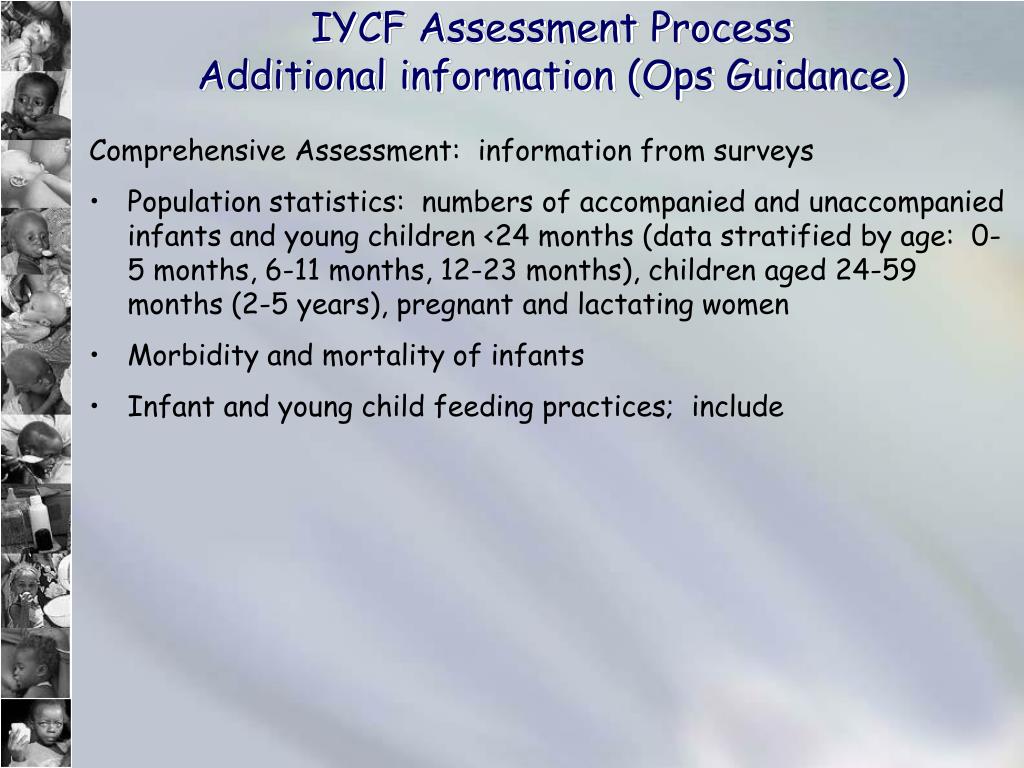 IYCF Assessment Process
Additional information (Ops Guidance)

Comprehensive Assessment: information from surveys

• Population statistics: numbers of accompanied and unaccompanied infants and young children <24 months (data stratified by age: 0-5 months, 6-11 months, 12-23 months), children aged 24-59 months (2-5 years), pregnant and lactating women

• Morbidity and mortality of infants

• Infant and young child feeding practices; include